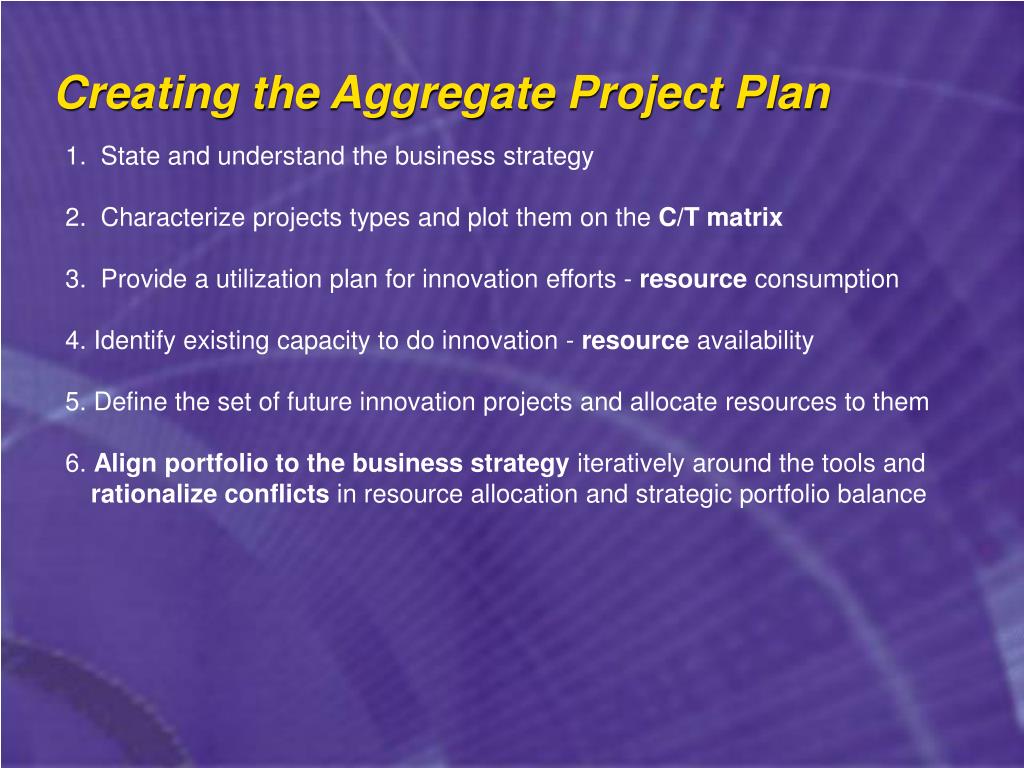 Creating the Aggregate Project Plan

1. State and understand the business strategy

2. Characterize projects types and plot them on the C/T matrix

3. Provide a utilization plan for innovation efforts - resource consumption

4. Identify existing capacity to do innovation - resource availability

5. Define the set of future innovation projects and allocate resources to them

6. Align portfolio to the business strategy iteratively around the tools and rationalize conflicts in resource allocation and strategic portfolio balance